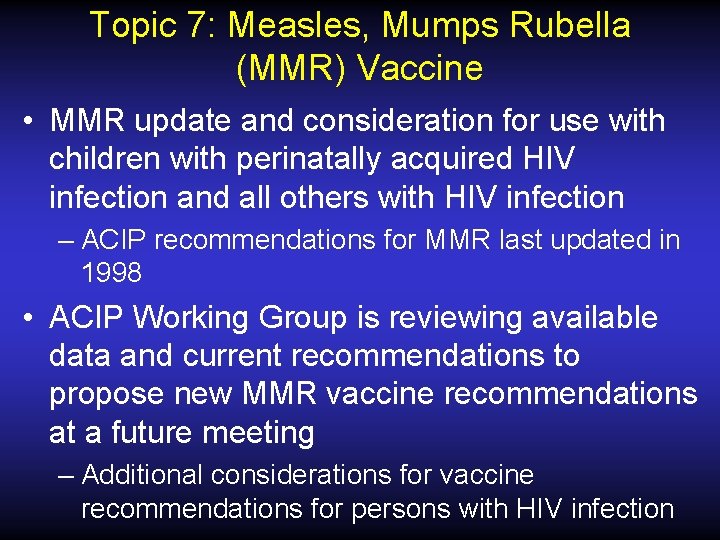 Topic 7: Measles, Mumps Rubella (MMR) Vaccine

• MMR update and consideration for use with children with perinatally acquired HIV infection and all others with HIV infection

– ACIP recommendations for MMR last updated in 1998

• ACIP Working Group is reviewing available data and current recommendations to propose new MMR vaccine recommendations at a future meeting

– Additional considerations for vaccine recommendations for persons with HIV infection